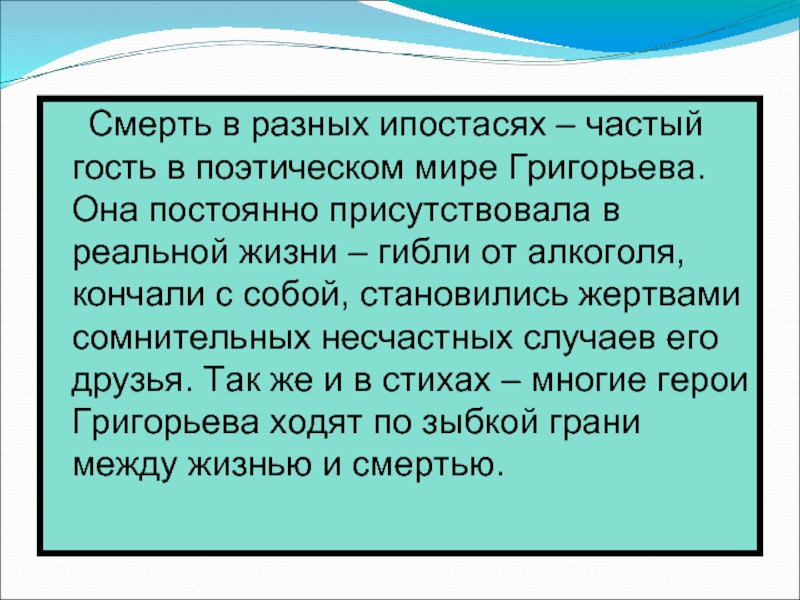 Смерть в разных ипостасях – частый гость в поэтическом мире Григорьева. Она постоянно присутствовала в реальной жизни – гибли от алкоголя, кончали с собой, становились жертвами сомнительных несчастных случаев его друзья. Так же и в стихах – многие герои Григорьева ходят по зыбкой грани между жизнью и смертью.